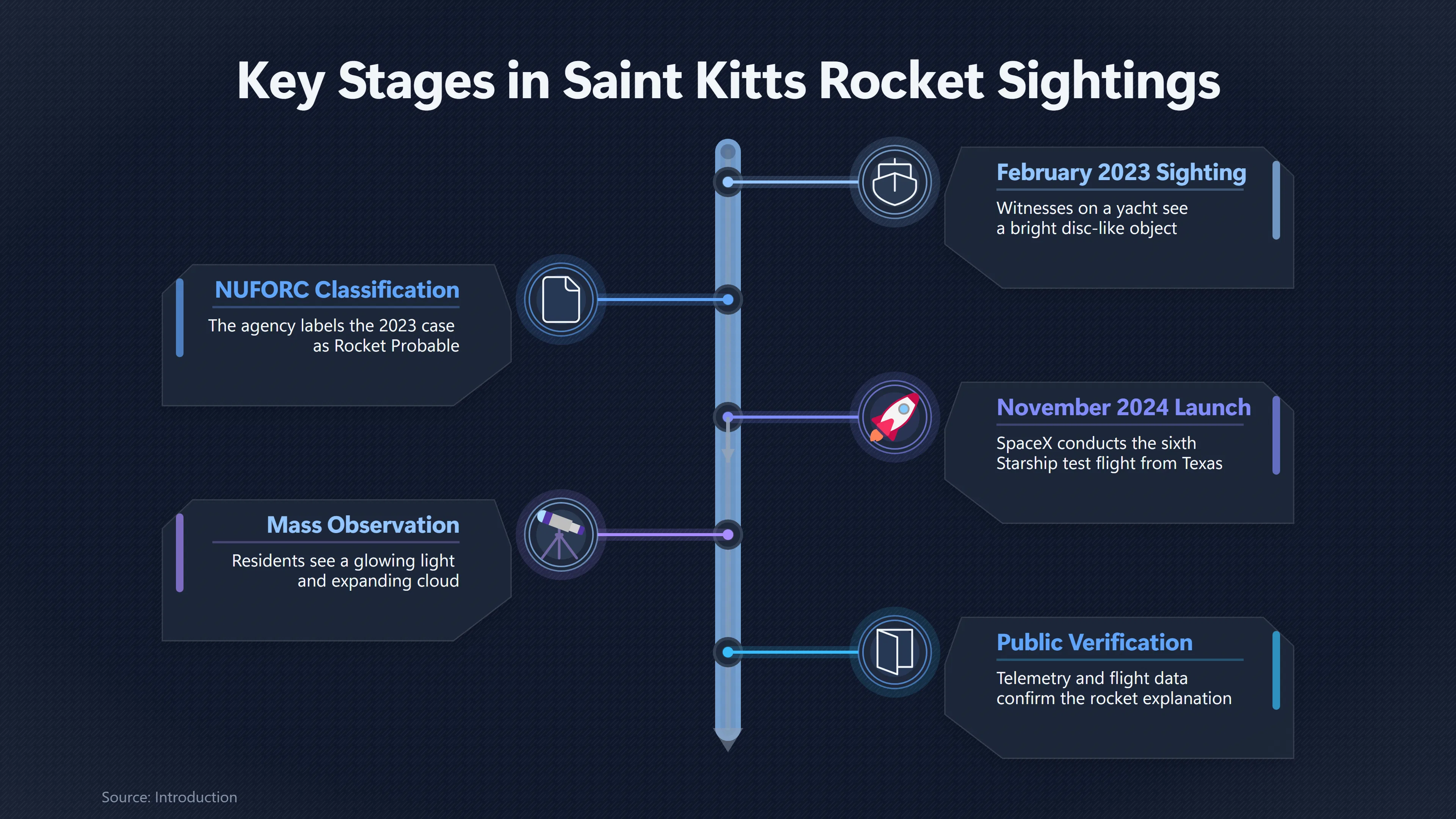 Key Stages in Saint Kitts Rocket Sightings

February 2023 Sighting

Witnesses on a yacht see a bright disc-like object

NUFORC Classification

The agency labels the 2023 case as Rocket Probable

November 2024 Launch

SpaceX conducts the sixth Starship test flight from Texas

Mass Observation

Residents see a glowing light and expanding cloud

Public Verification

Telemetry and flight data confirm the rocket explanation

Source: Introduction